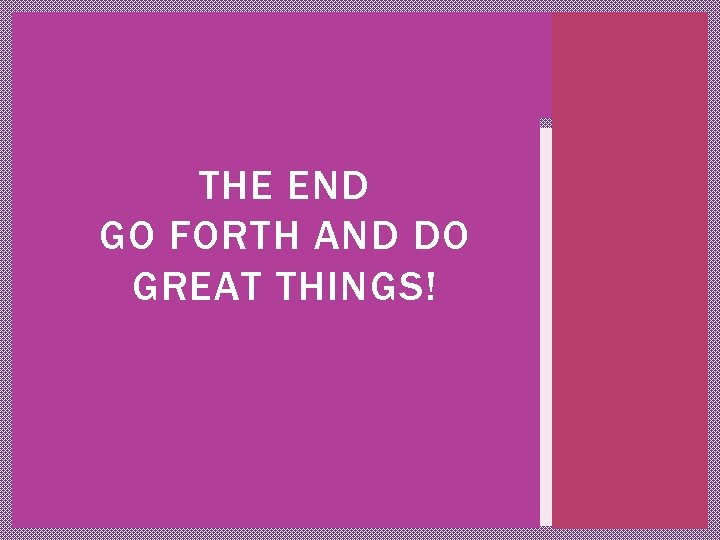 THE END
GO FORTH AND DO GREAT THINGS!